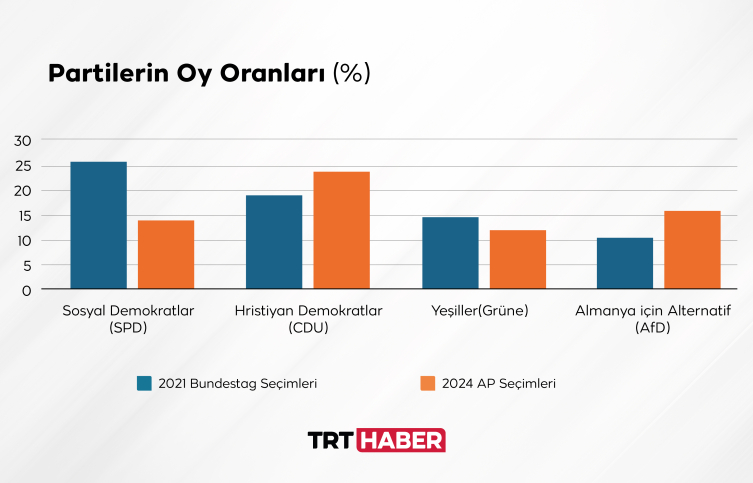 Partilerin Oy Oranları (%)

30
25
20
15
10
5
0

Sosyal Demokratlar (SPD)
Hristiyan Demokratlar (CDU)
Yeşiller(Grüne)
Almanya için Alternatif (AfD)

2021 Bundestag Seçimleri
2024 AP Seçimleri

TRT HABER